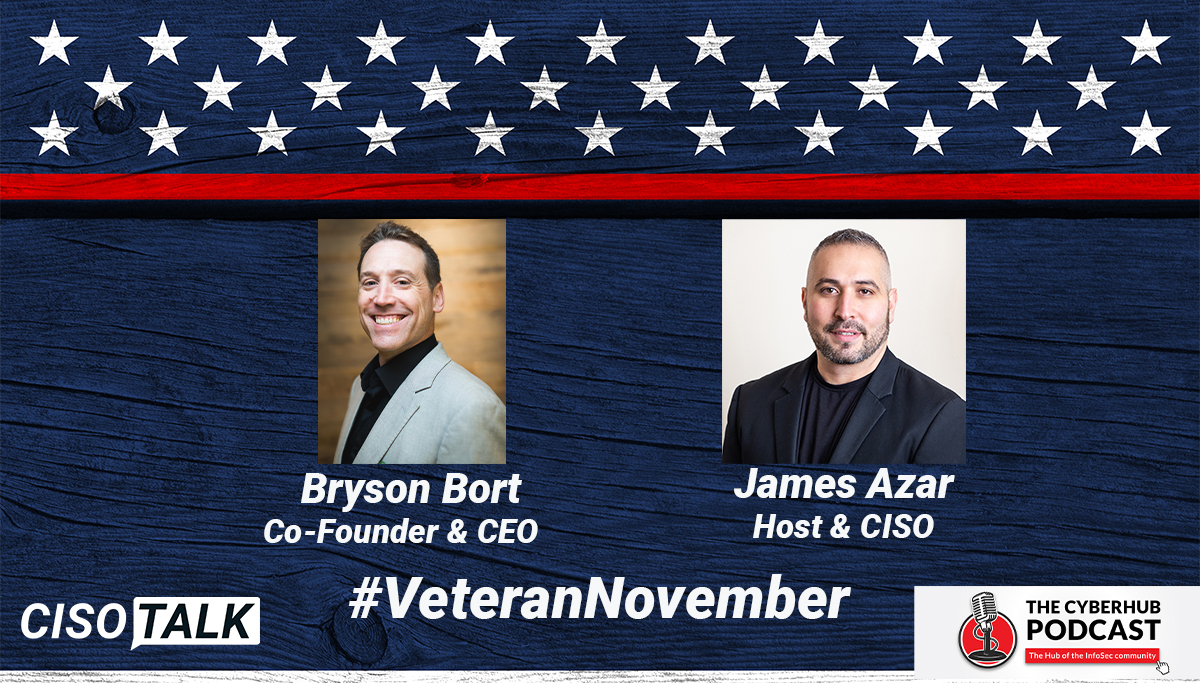 Bryson Bort
Co-Founder & CEO

James Azar
Host & CISO

#VeteranNovember

CISO TALK

THE CYBERHUB PODCAST
The Hub of the InfoSec community